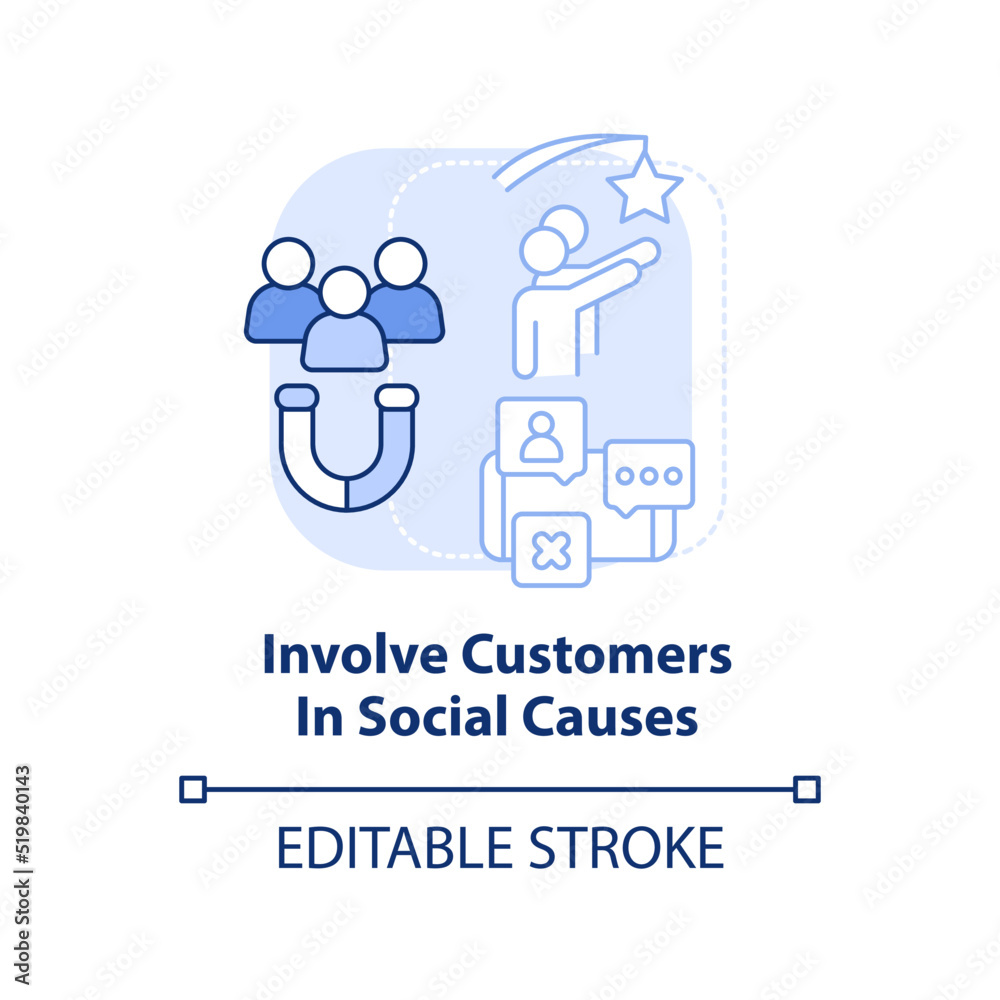 Involve Customers In Social Causes

EDITABLE STROKE

Adobe Stock | #519840143